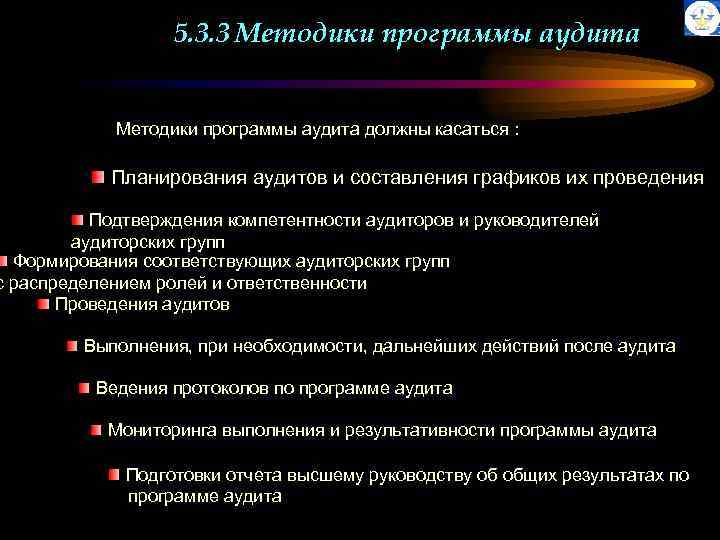 5.3.3 Методики программы аудита

Методики программы аудита должны касаться :

Планирования аудитов и составления графиков их проведения

Подтверждения компетентности аудиторов и руководителей аудиторских групп

Формирования соответствующих аудиторских групп с распределением ролей и ответственности

Проведения аудитов

Выполнения, при необходимости, дальнейших действий после аудита

Ведения протоколов по программе аудита

Мониторинга выполнения и результативности программы аудита

Подготовки отчета высшему руководству об общих результатах по программе аудита